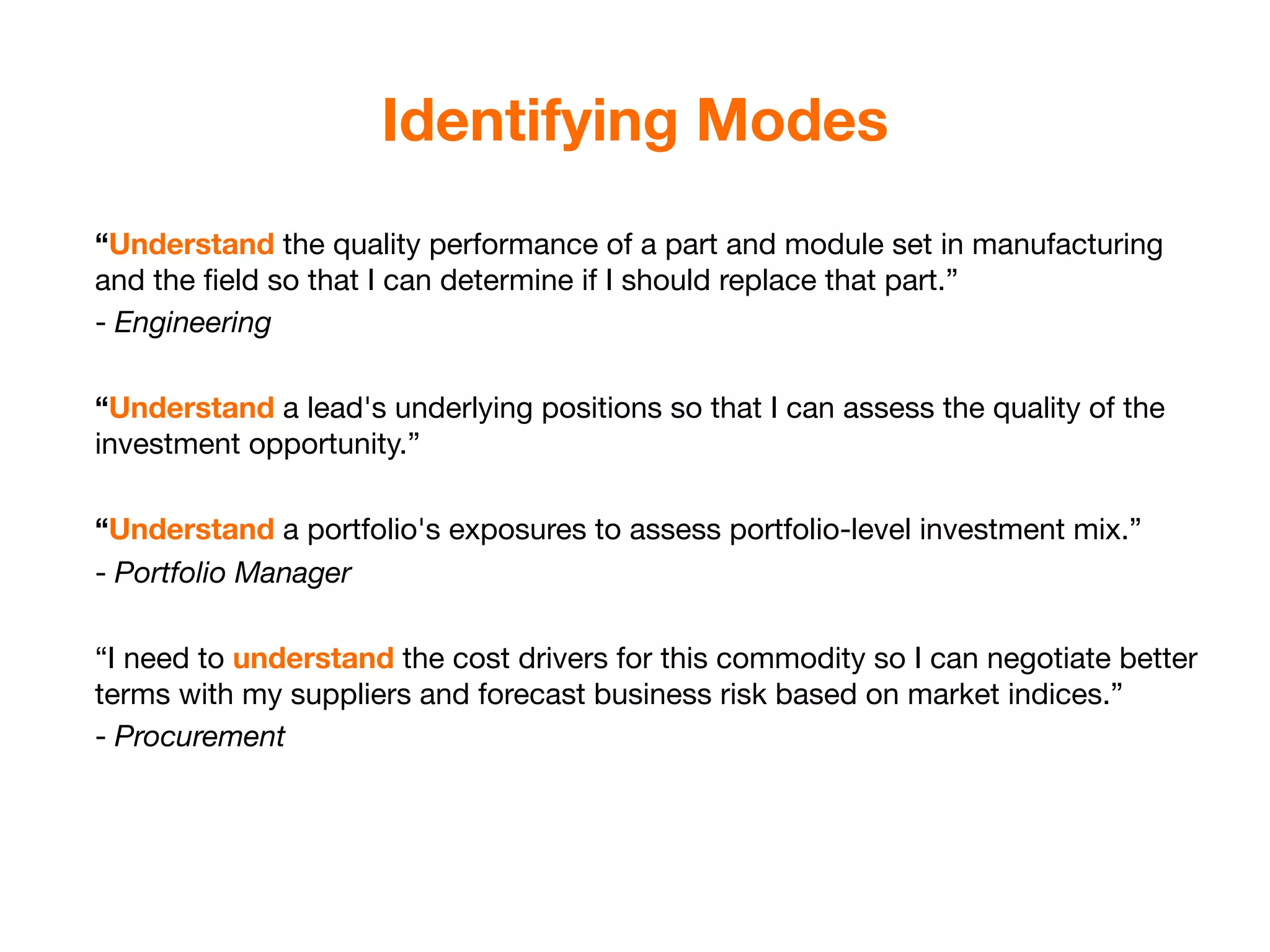 Identifying Modes

“Understand the quality performance of a part and module set in manufacturing and the field so that I can determine if I should replace that part.”
- Engineering

“Understand a lead's underlying positions so that I can assess the quality of the investment opportunity.”

“Understand a portfolio's exposures to assess portfolio-level investment mix.”
- Portfolio Manager

“I need to understand the cost drivers for this commodity so I can negotiate better terms with my suppliers and forecast business risk based on market indices.”
- Procurement